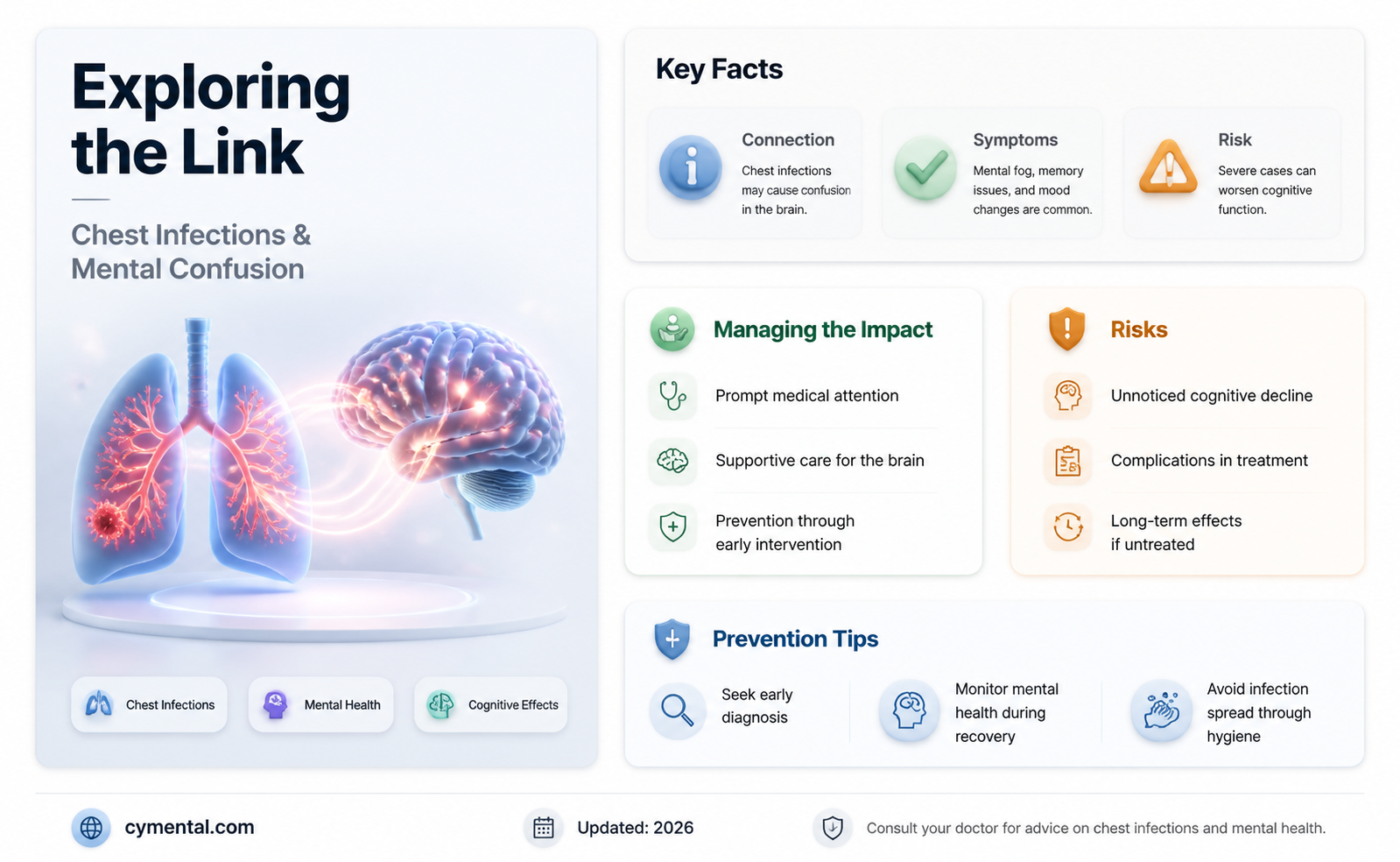 Exploring the Link

Chest Infections & Mental Confusion

Chest Infections
Mental Health
Cognitive Effects

Key Facts

Connection
Chest infections may cause confusion in the brain.

Symptoms
Mental fog, memory issues, and mood changes are common.

Risk
Severe cases can worsen cognitive function.

Managing the Impact

Prompt medical attention

Supportive care for the brain

Prevention through early intervention

Risks

Unnoticed cognitive decline

Complications in treatment

Long-term effects if untreated

Prevention Tips

Seek early diagnosis

Monitor mental health during recovery

Avoid infection spread through hygiene

cymental.com

Updated: 2026

Consult your doctor for advice on chest infections and mental health.